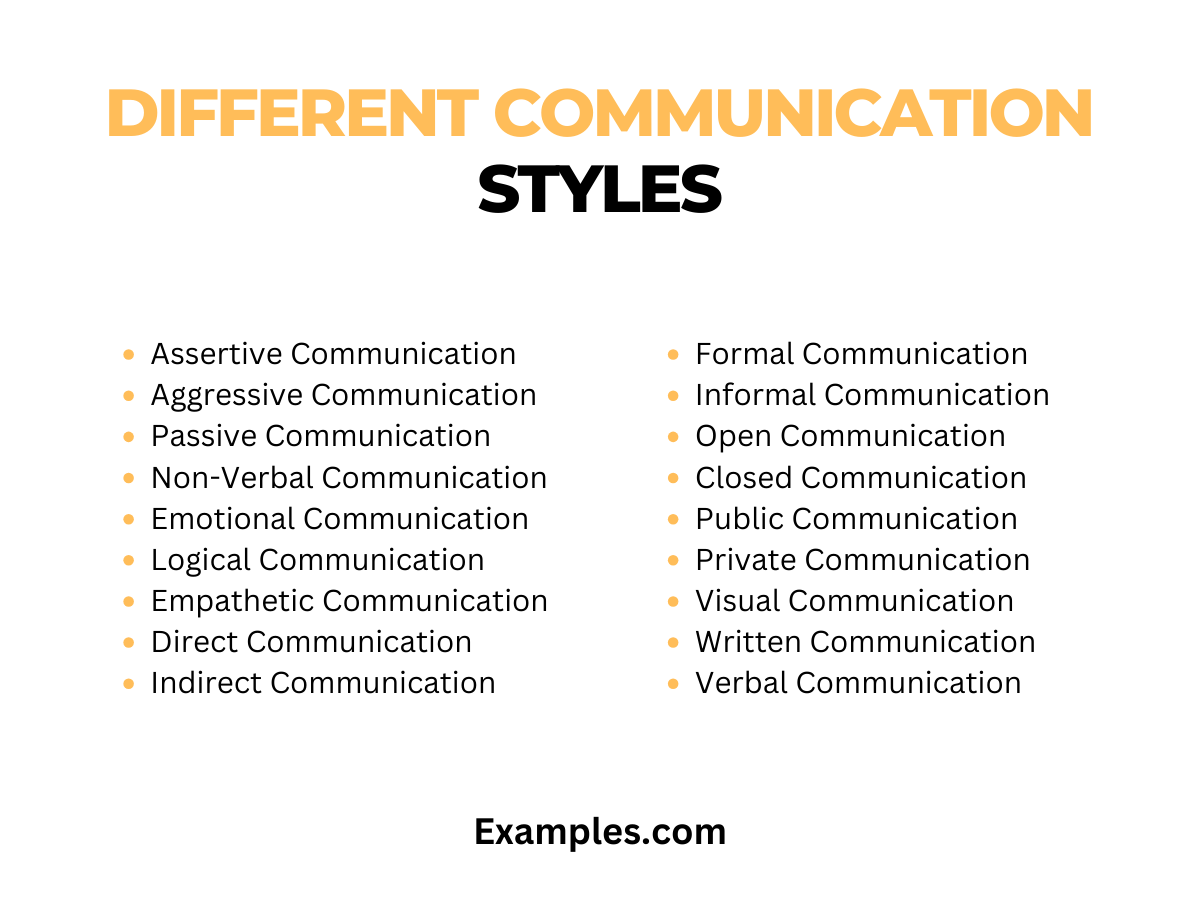 DIFFERENT COMMUNICATION STYLES

- Assertive Communication
- Aggressive Communication
- Passive Communication
- Non-Verbal Communication
- Emotional Communication
- Logical Communication
- Empathetic Communication
- Direct Communication
- Indirect Communication

- Formal Communication
- Informal Communication
- Open Communication
- Closed Communication
- Public Communication
- Private Communication
- Visual Communication
- Written Communication
- Verbal Communication

Examples.com